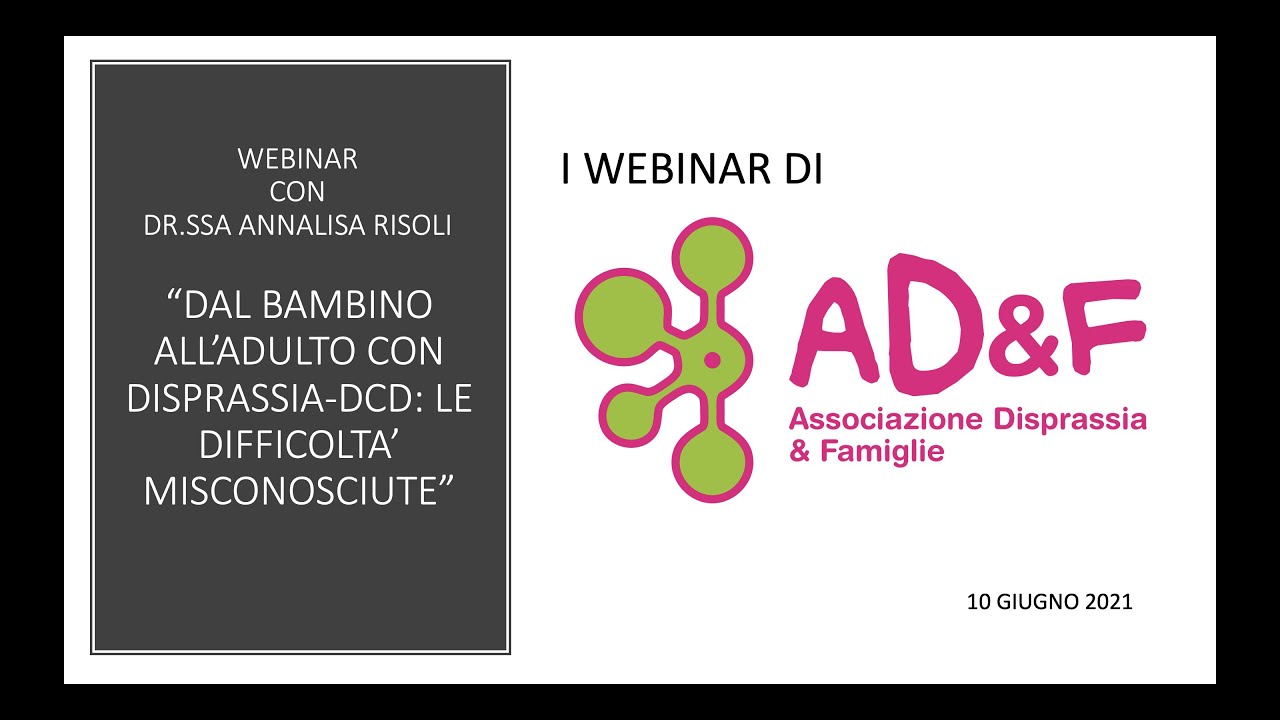 WEBINAR
CON
DR.SSA ANNALISA RISOLI

“DAL BAMBINO ALL’ADULTO CON DISPRASSIA-DCD: LE DIFFICOLTA’ MISCONOSCIUTE”

I WEBINAR DI

AD&F
Associazione Disprassia
& Famiglie

10 GIUGNO 2021